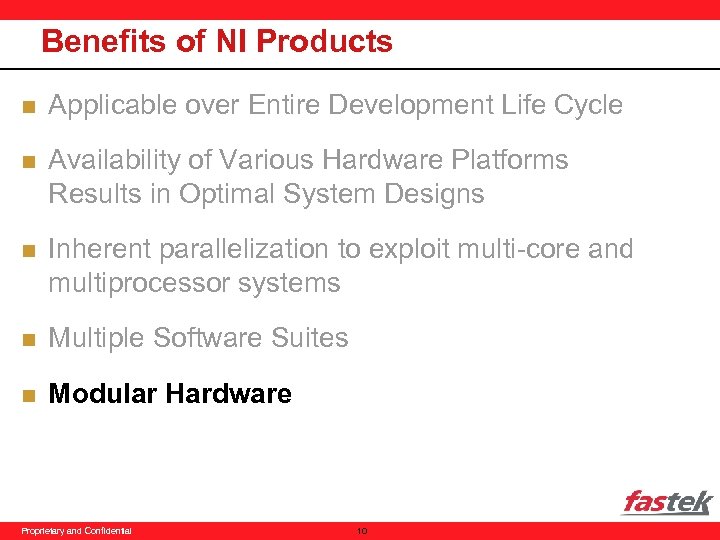 Benefits of NI Products

Applicable over Entire Development Life Cycle

Availability of Various Hardware Platforms Results in Optimal System Designs

Inherent parallelization to exploit multi-core and multiprocessor systems

Multiple Software Suites

Modular Hardware

fastek

Proprietary and Confidential

10